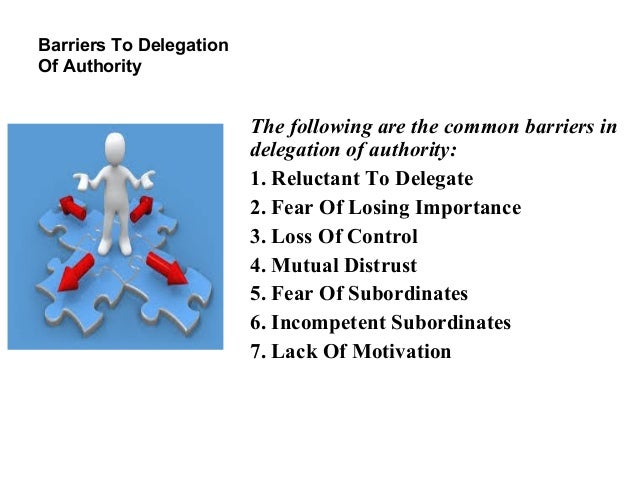 Barriers To Delegation Of Authority

The following are the common barriers in delegation of authority:

1. Reluctant To Delegate
2. Fear Of Losing Importance
3. Loss Of Control
4. Mutual Distrust
5. Fear Of Subordinates
6. Incompetent Subordinates
7. Lack Of Motivation